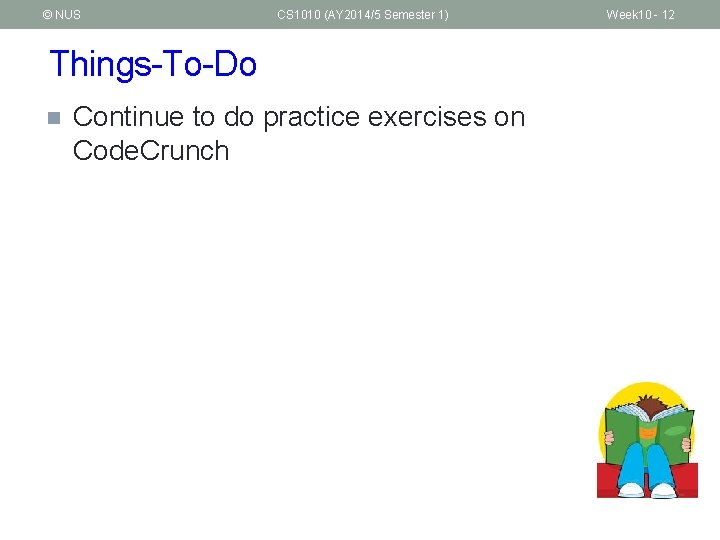 © NUS CS1010 (AY2014/5 Semester 1) Week10 - 12

Things-To-Do

Continue to do practice exercises on CodeCrunch